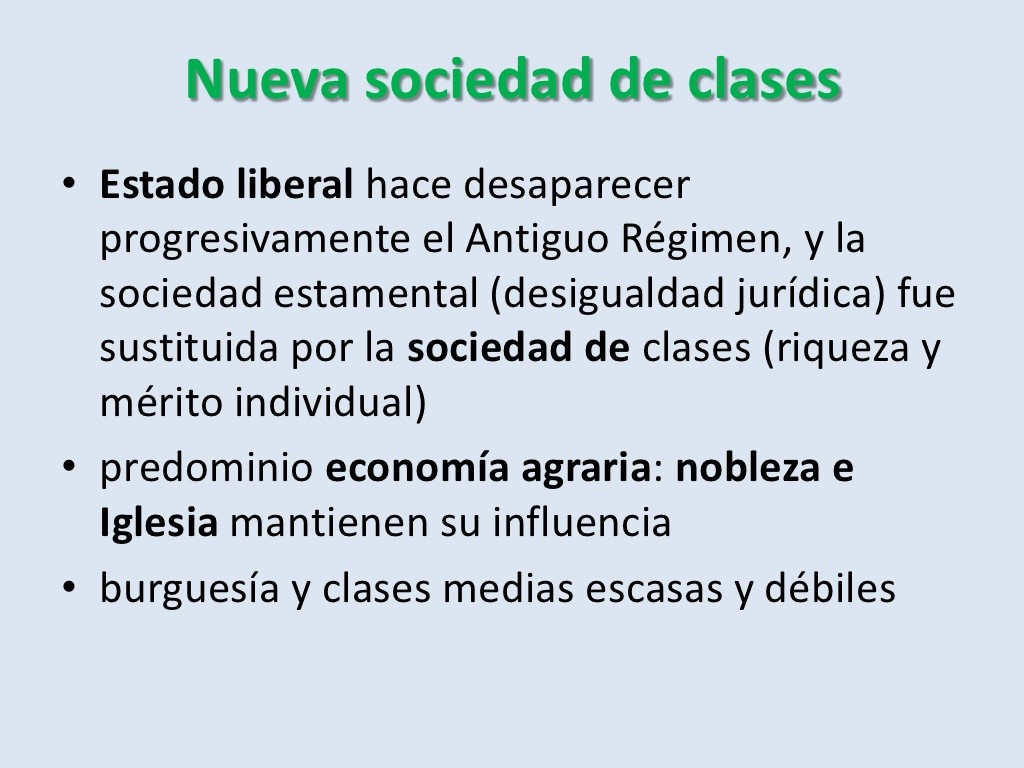 Nueva sociedad de clases

• Estado liberal hace desaparecer progresivamente el Antiguo Régimen, y la sociedad estamental (desigualdad jurídica) fue sustituida por la sociedad de clases (riqueza y mérito individual)

• predominio economía agraria: nobleza e Iglesia mantienen su influencia

• burguesía y clases medias escasas y débiles